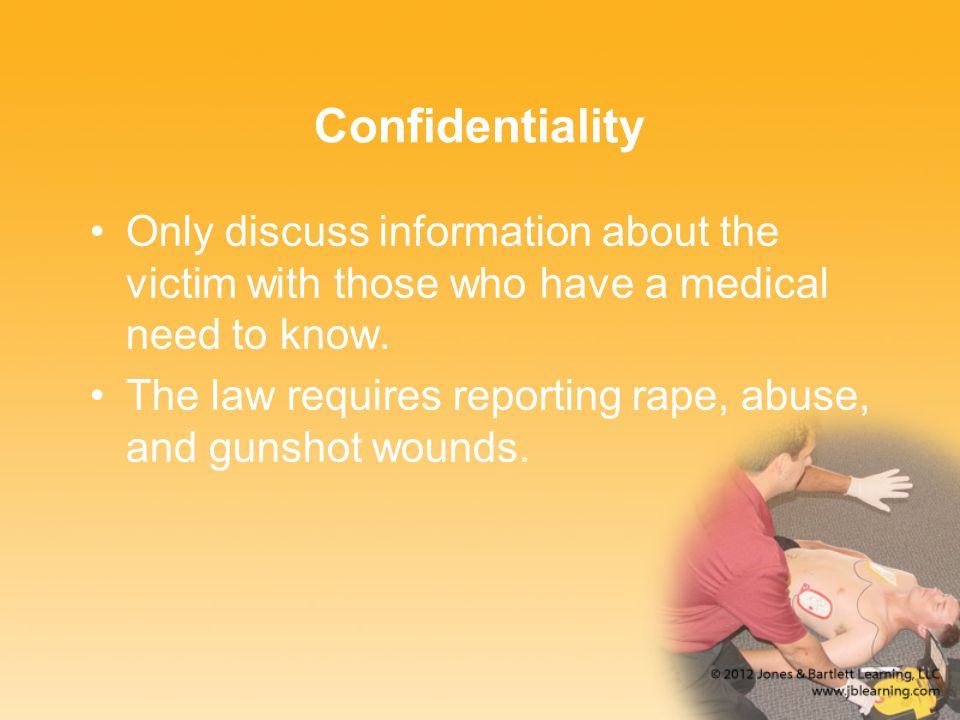 Confidentiality

• Only discuss information about the victim with those who have a medical need to know.
• The law requires reporting rape, abuse, and gunshot wounds.

© 2012 Jones & Bartlett Learning, LLC
www.jblearning.com